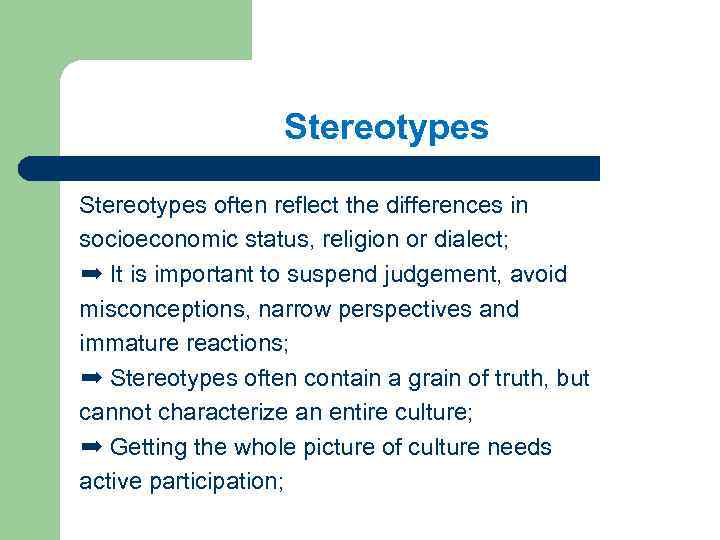 Stereotypes

Stereotypes often reflect the differences in socioeconomic status, religion or dialect;

➡ It is important to suspend judgement, avoid misconceptions, narrow perspectives and immature reactions;

➡ Stereotypes often contain a grain of truth, but cannot characterize an entire culture;

➡ Getting the whole picture of culture needs active participation;